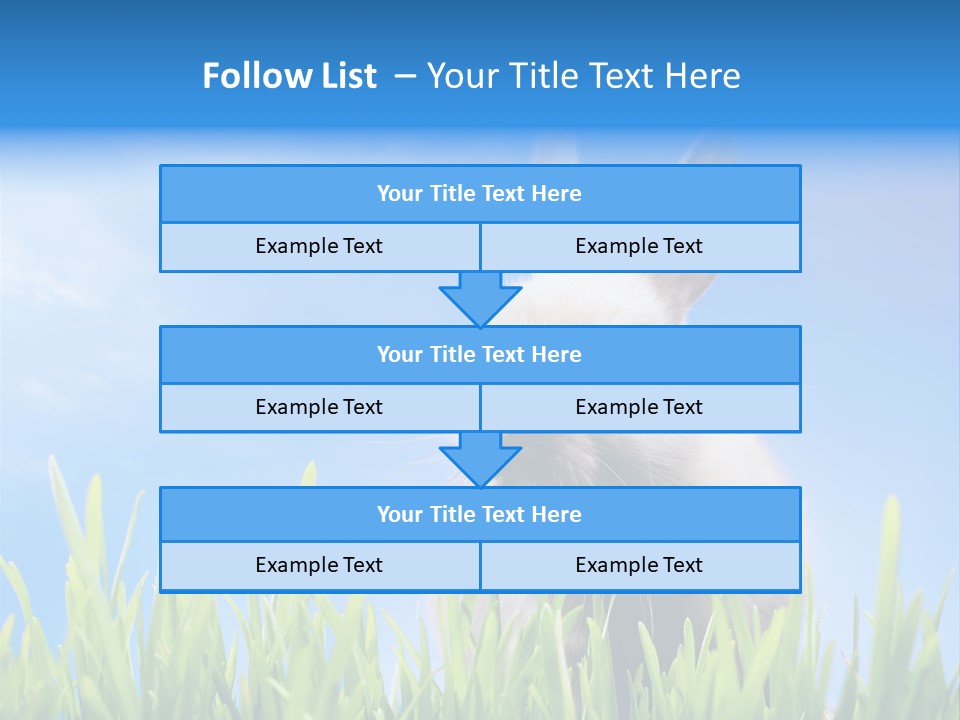 Follow List – Your Title Text Here

Your Title Text Here

Example Text

Example Text

Your Title Text Here

Example Text

Example Text

Your Title Text Here

Example Text

Example Text